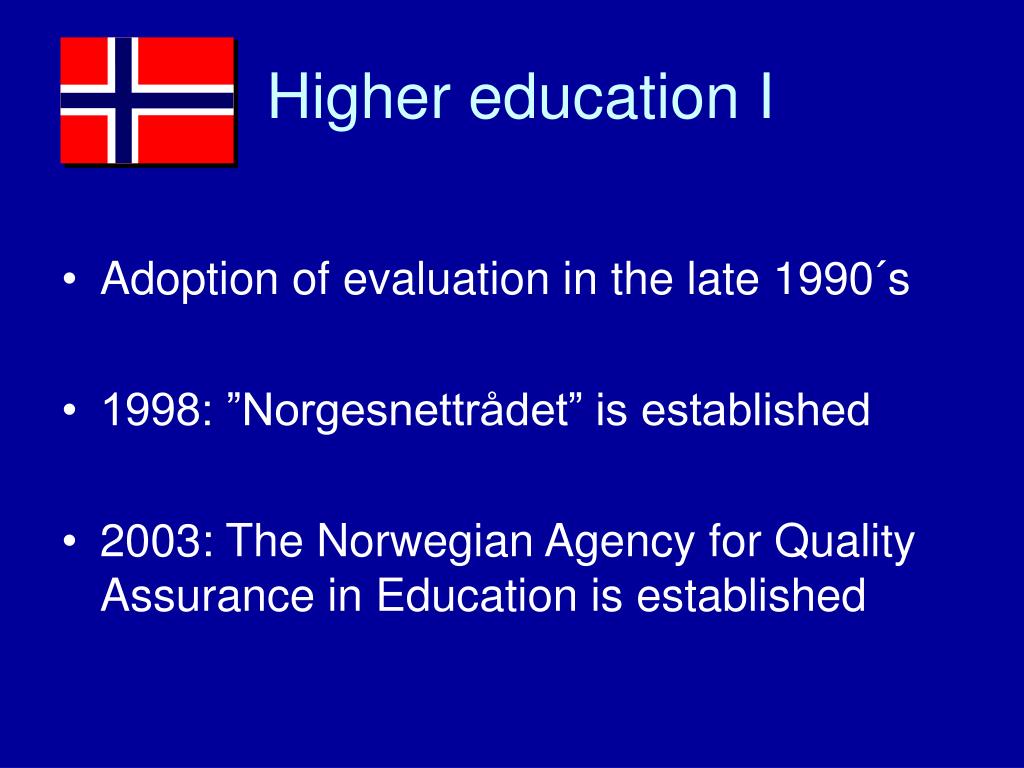 Higher education I

• Adoption of evaluation in the late 1990´s

• 1998: ”Norgesnettrådet” is established

• 2003: The Norwegian Agency for Quality Assurance in Education is established